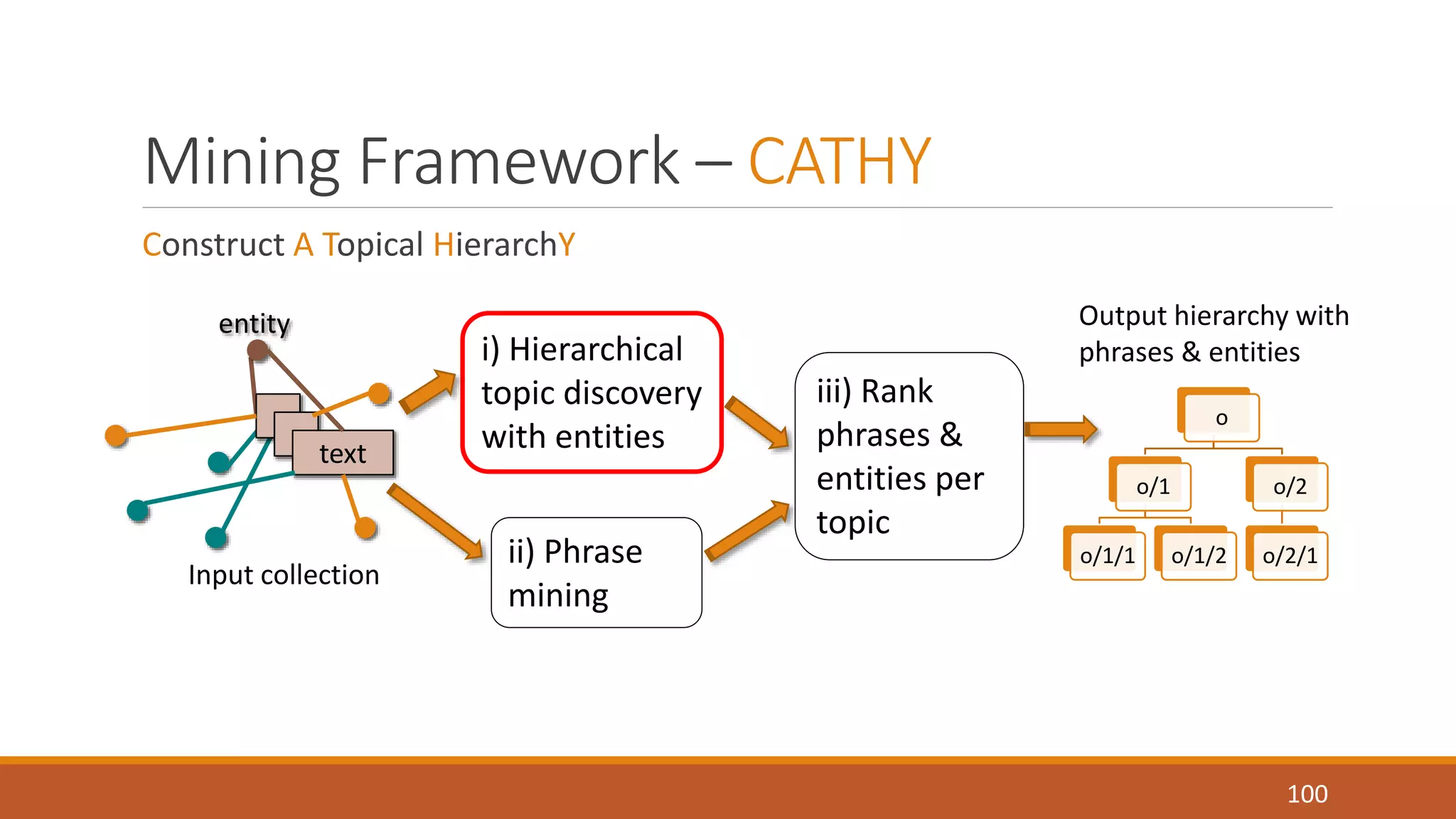 Mining Framework – CATHY

Construct A Topical HierarchY

entity

text

Input collection

i) Hierarchical topic discovery with entities

ii) Phrase mining

iii) Rank phrases & entities per topic

Output hierarchy with phrases & entities

o

o/1

o/2

o/1/1

o/1/2

o/2/1

100